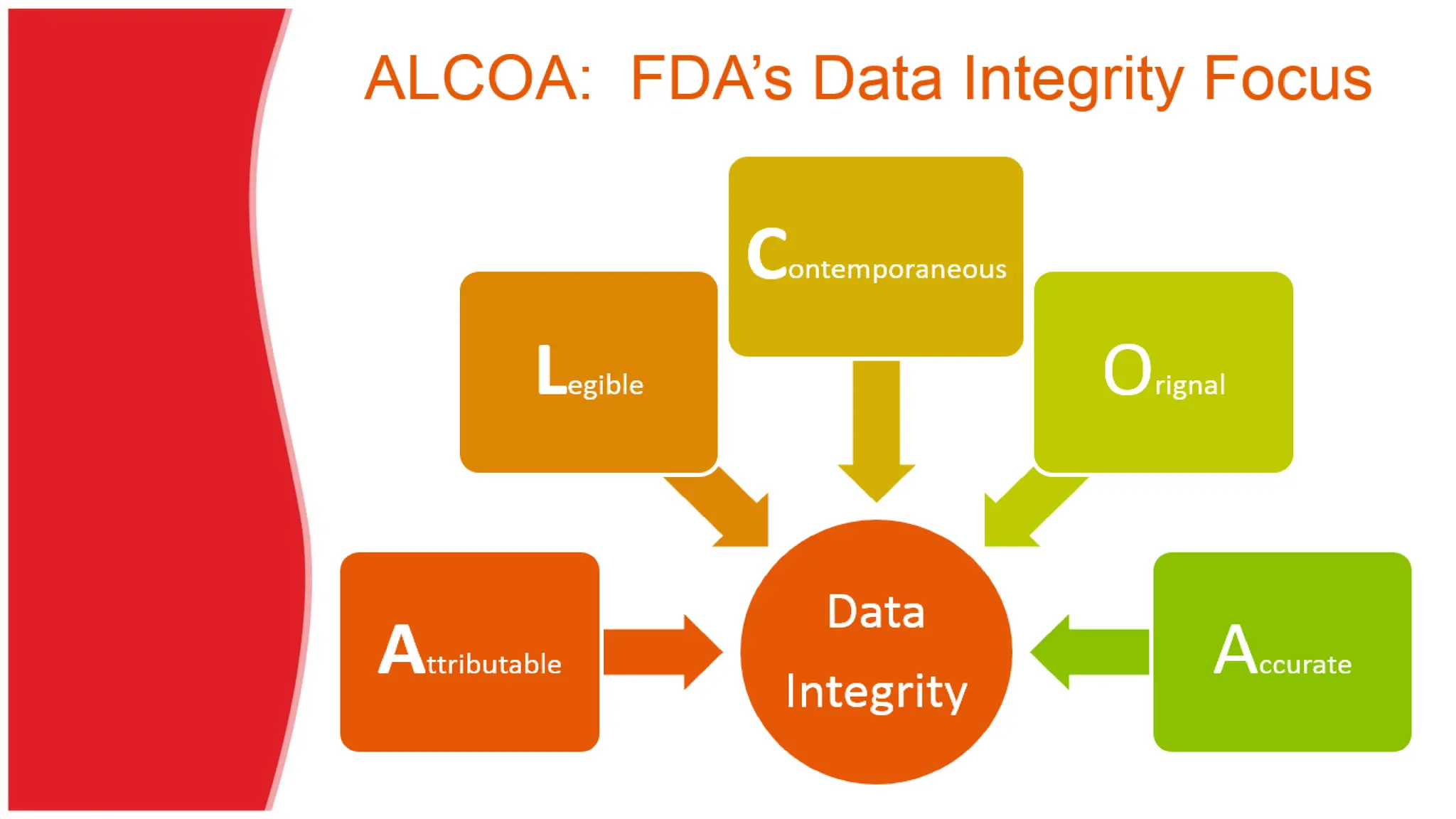 ALCOA: FDA's Data Integrity Focus

Contemporaneous

Legible

Orignal

Attributable

Data Integrity

Accurate